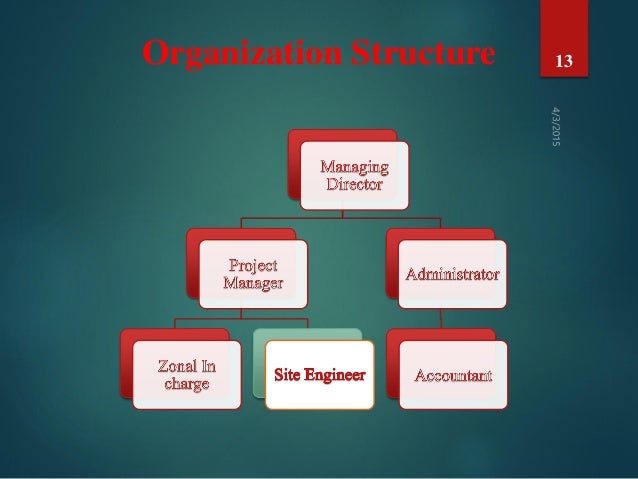 Organization Structure

13

4/3/2015

Managing Director

Project Manager

Administrator

Zonal In charge

Site Engineer

Accountant